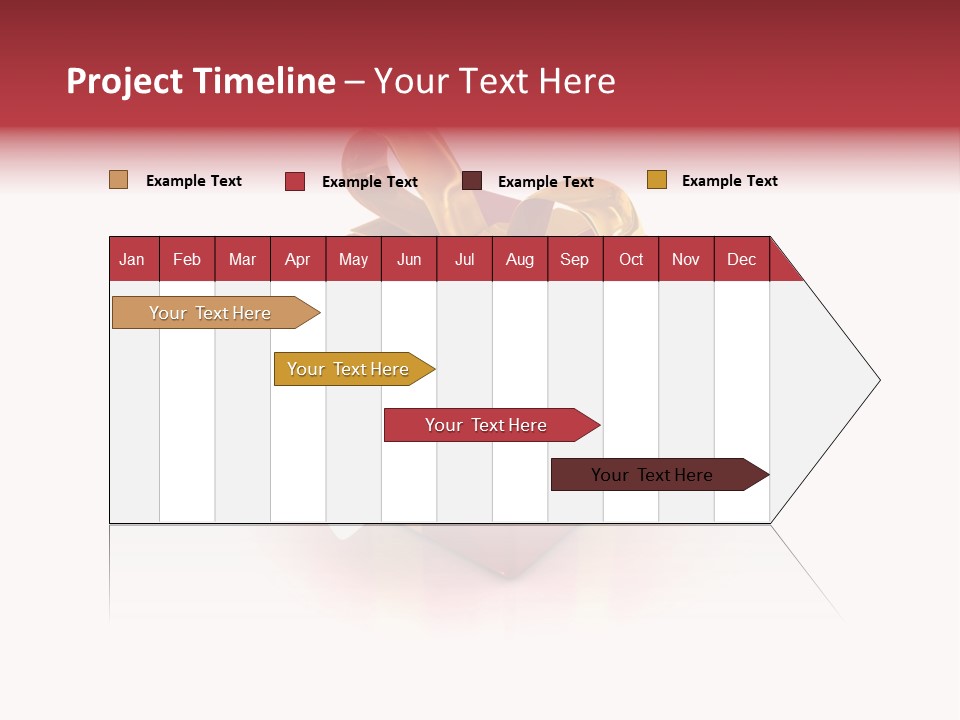 Project Timeline – Your Text Here

Example Text Example Text Example Text Example Text

| Jan | Feb | Mar | Apr | May | Jun | Jul | Aug | Sep | Oct | Nov | Dec |
|---|---|---|---|---|---|---|---|---|---|---|---|

Your Text Here

Your Text Here

Your Text Here

Your Text Here